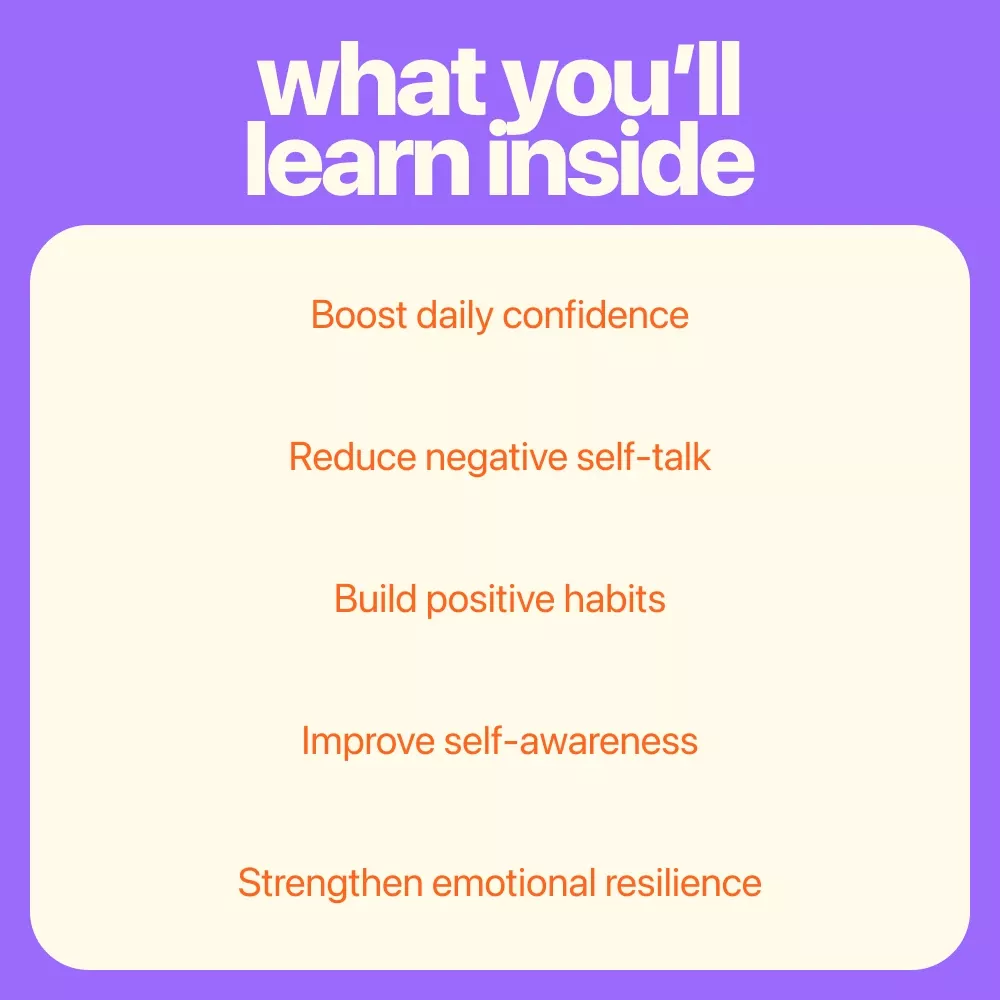 what you'll learn inside

Boost daily confidence

Reduce negative self-talk

Build positive habits

Improve self-awareness

Strengthen emotional resilience